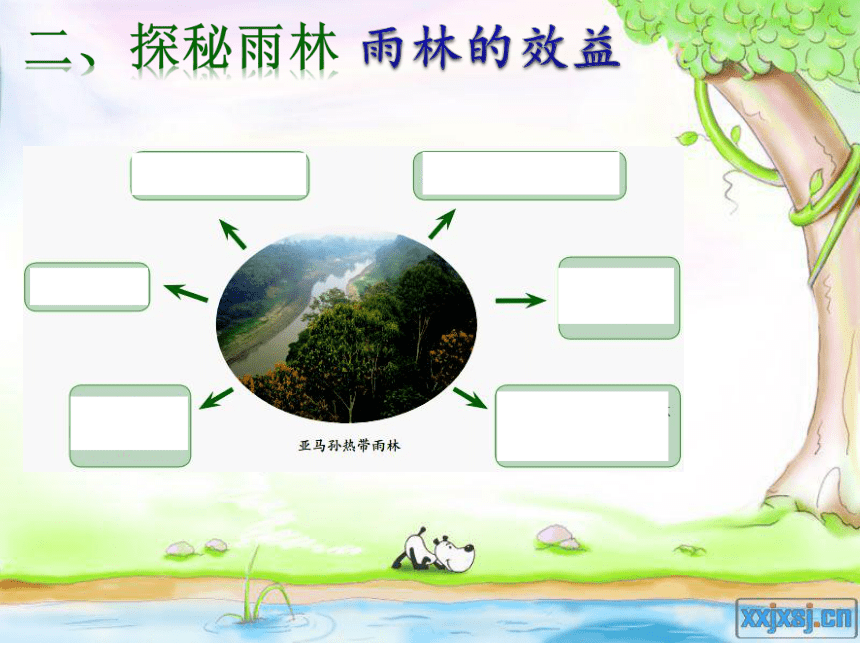 二、探秘雨林 雨林的效益

亚马孙热带雨林

xxjxsj.cn